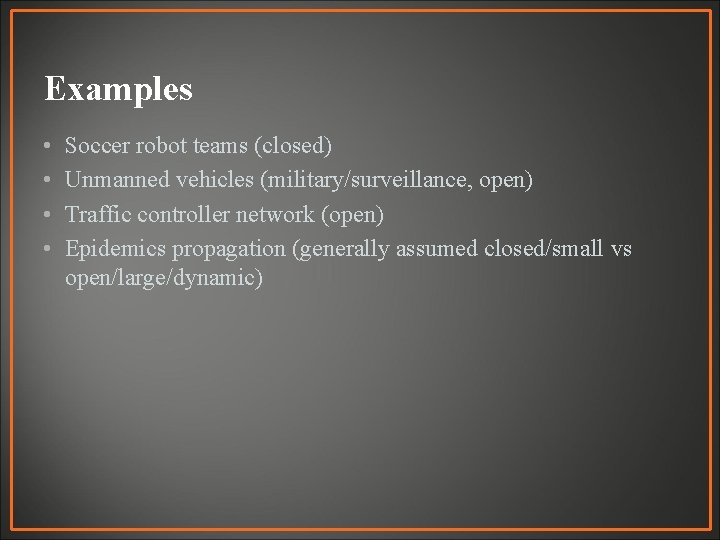 Examples

• Soccer robot teams (closed)
• Unmanned vehicles (military/surveillance, open)
• Traffic controller network (open)
• Epidemics propagation (generally assumed closed/small vs open/large/dynamic)